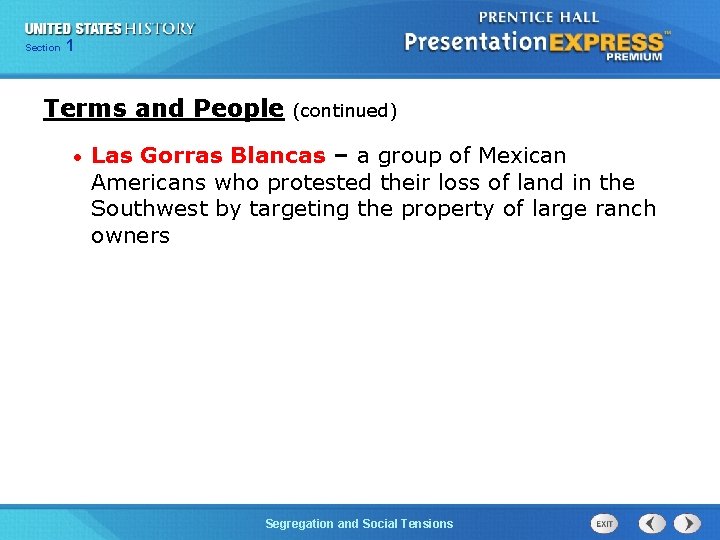 UNITED STATES HISTORY
Section 1

PRENTICE HALL
PresentationEXPRESS™
PREMIUM

Terms and People (continued)

• Las Gorras Blancas – a group of Mexican Americans who protested their loss of land in the Southwest by targeting the property of large ranch owners

Segregation and Social Tensions

EXIT